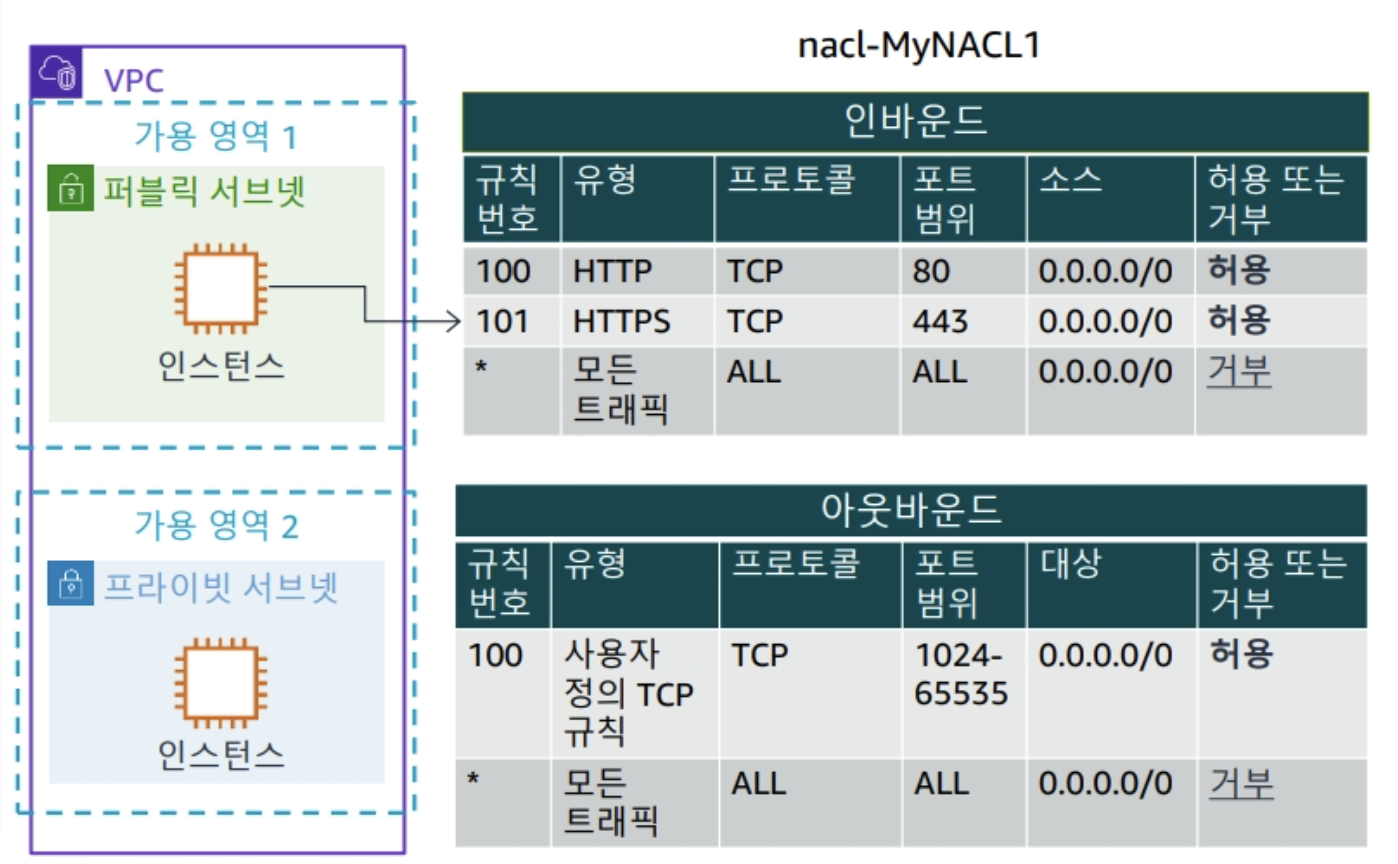 VPC

가용 영역 1

퍼블릭 서브넷

인스턴스

가용 영역 2

프라이빗 서브넷

인스턴스

nacl-MyNACL1

인바운드

| 규칙 번호 | 유형 | 프로토콜 | 포트 범위 | 소스 | 허용 또는 거부 |
|---|---|---|---|---|---|
| 100 | HTTP | TCP | 80 | 0.0.0.0/0 | 허용 |
| 101 | HTTPS | TCP | 443 | 0.0.0.0/0 | 허용 |
| * | 모든 트래픽 | ALL | ALL | 0.0.0.0/0 | 거부 |

아웃바운드

| 규칙 번호 | 유형 | 프로토콜 | 포트 범위 | 대상 | 허용 또는 거부 |
|---|---|---|---|---|---|
| 100 | 사용자 정의 TCP 규칙 | TCP | 1024-65535 | 0.0.0.0/0 | 허용 |
| * | 모든 트래픽 | ALL | ALL | 0.0.0.0/0 | 거부 |